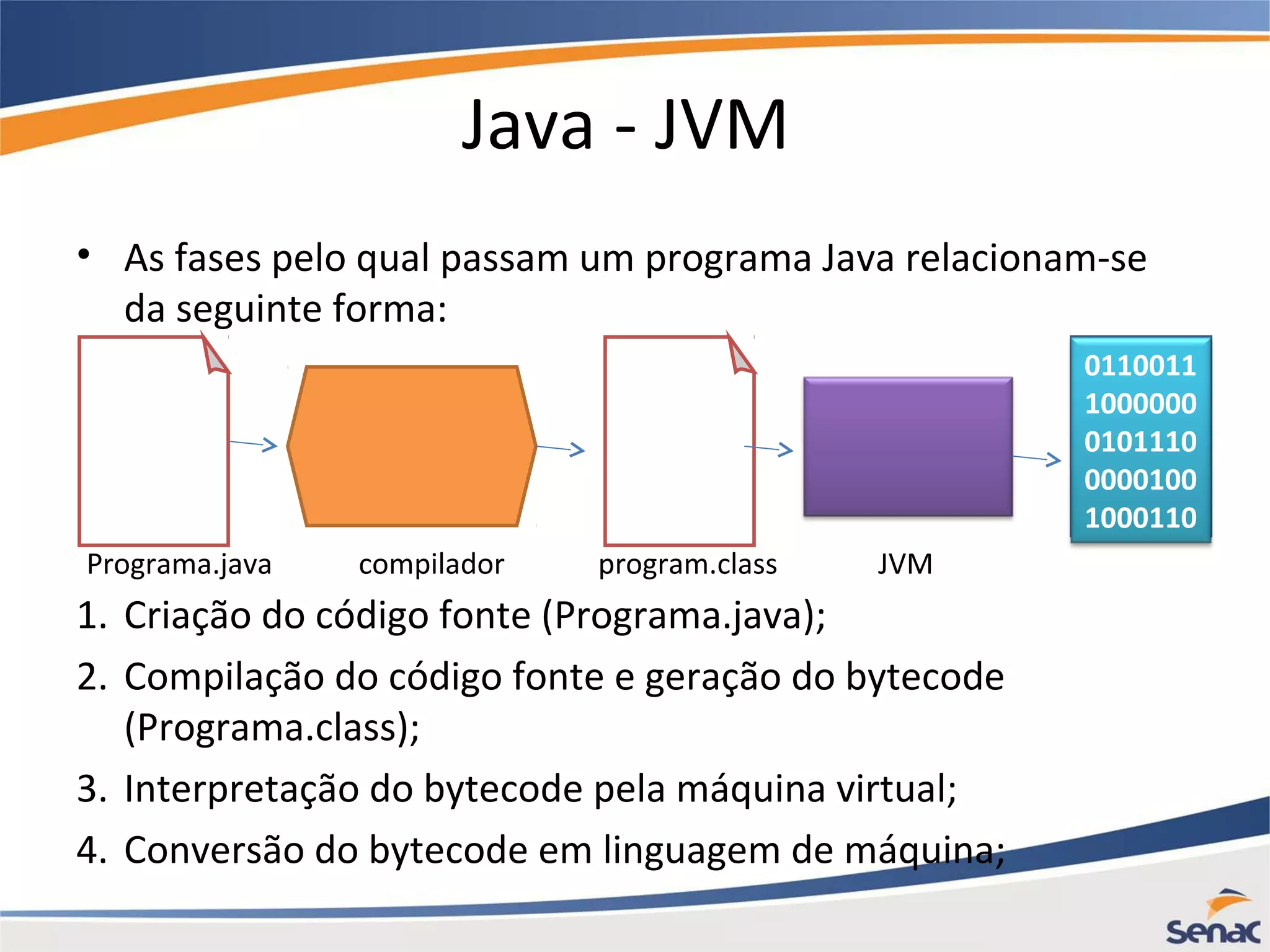 Java - JVM

• As fases pelo qual passam um programa Java relacionam-se da seguinte forma:

0110011
1000000
0101110
0000100
1000110

Programa.java compilador program.class JVM

1. Criação do código fonte (Programa.java);
2. Compilação do código fonte e geração do bytecode (Programa.class);
3. Interpretação do bytecode pela máquina virtual;
4. Conversão do bytecode em linguagem de máquina;

Senac